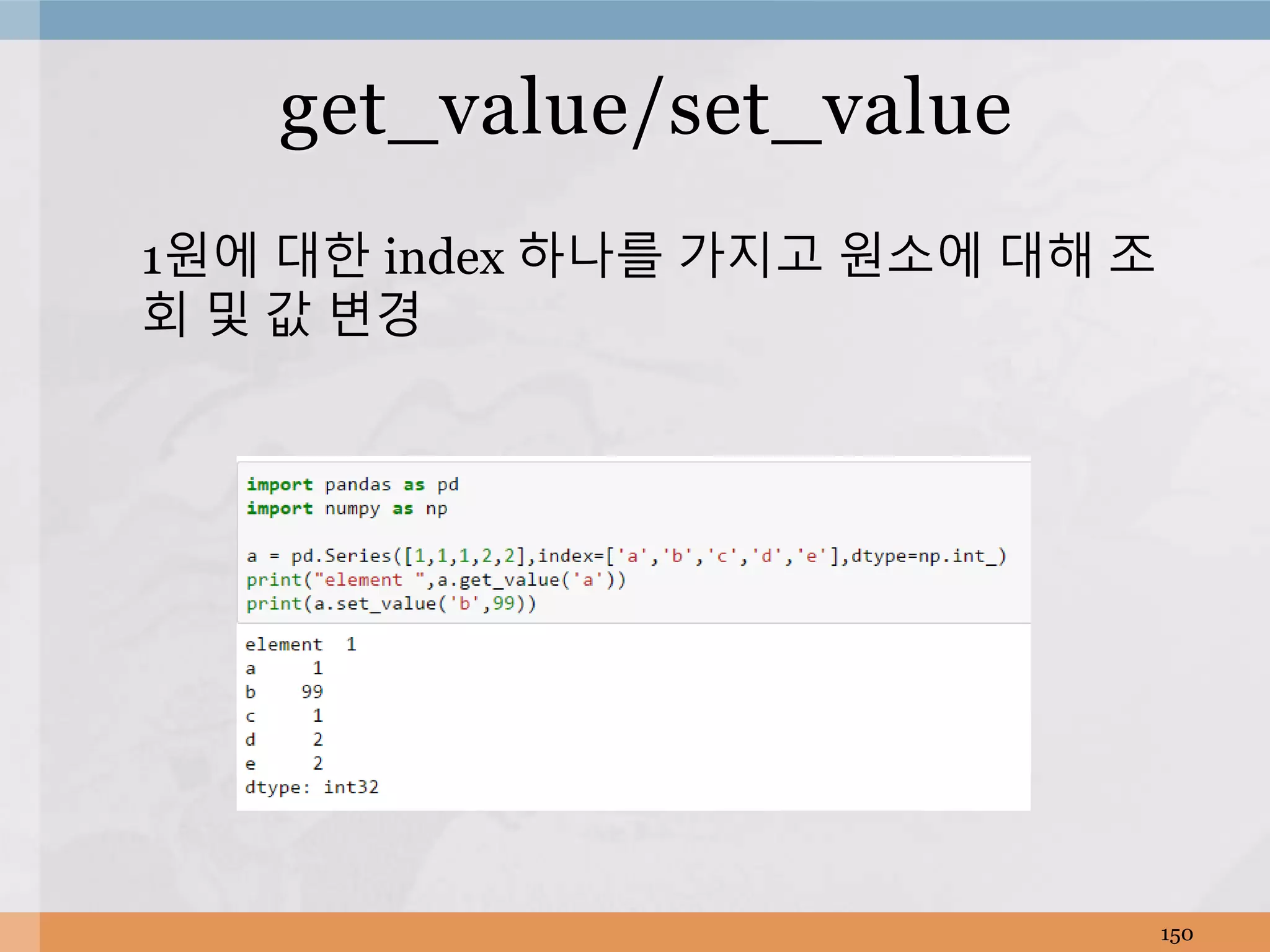 get_value/set_value

1원에 대한 index 하나를 가지고 원소에 대해 조회 및 값 변경

import pandas as pd
import numpy as np

a = pd.Series([1,1,1,2,2],index=['a','b','c','d','e'],dtype=np.int_)
print("element ",a.get_value('a'))
print(a.set_value('b',99))

element  1
a     1
b    99
c     1
d     2
e     2
dtype: int32

150